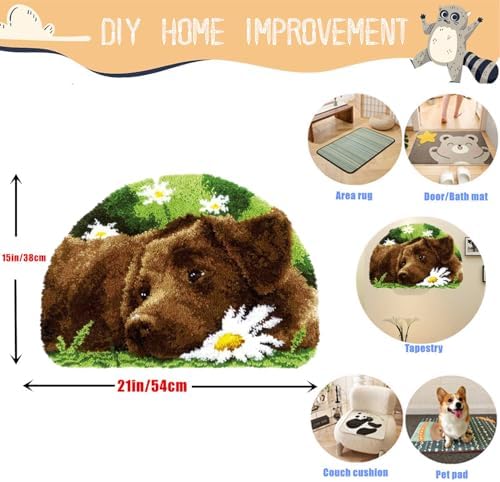 DIY HOME IMPROVEMENT

15in/38cm

21in/54cm

Area rug

Door/Bath mat

Tapestry

Couch cushion

Pet pad